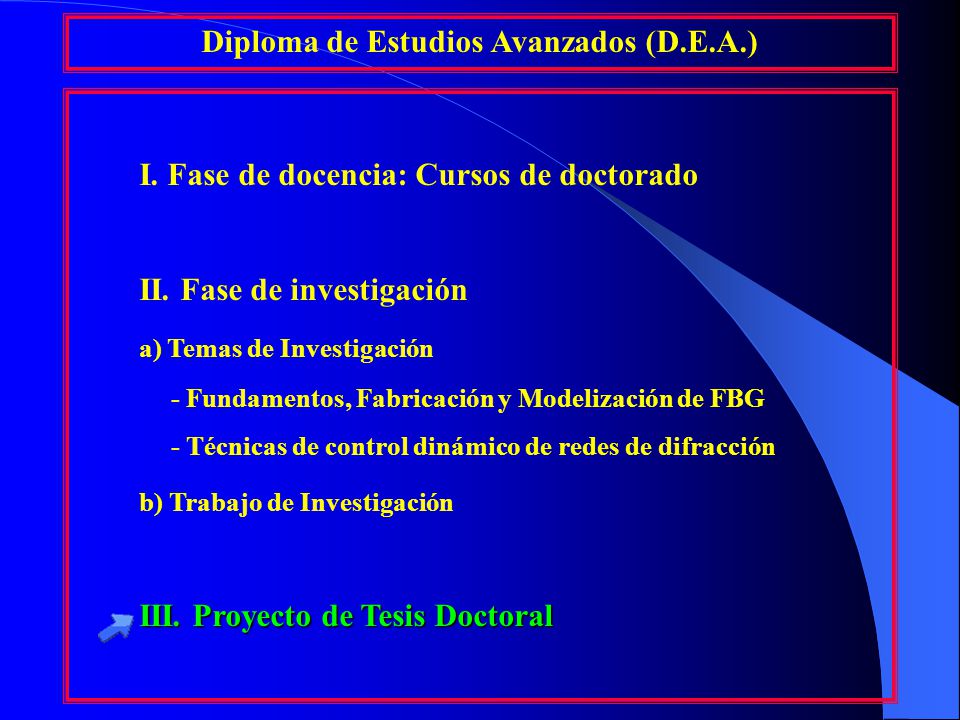 Diploma de Estudios Avanzados (D.E.A.)

I. Fase de docencia: Cursos de doctorado

II. Fase de investigación

a) Temas de Investigación

- Fundamentos, Fabricación y Modelización de FBG

- Técnicas de control dinámico de redes de difracción

b) Trabajo de Investigación

III. Proyecto de Tesis Doctoral